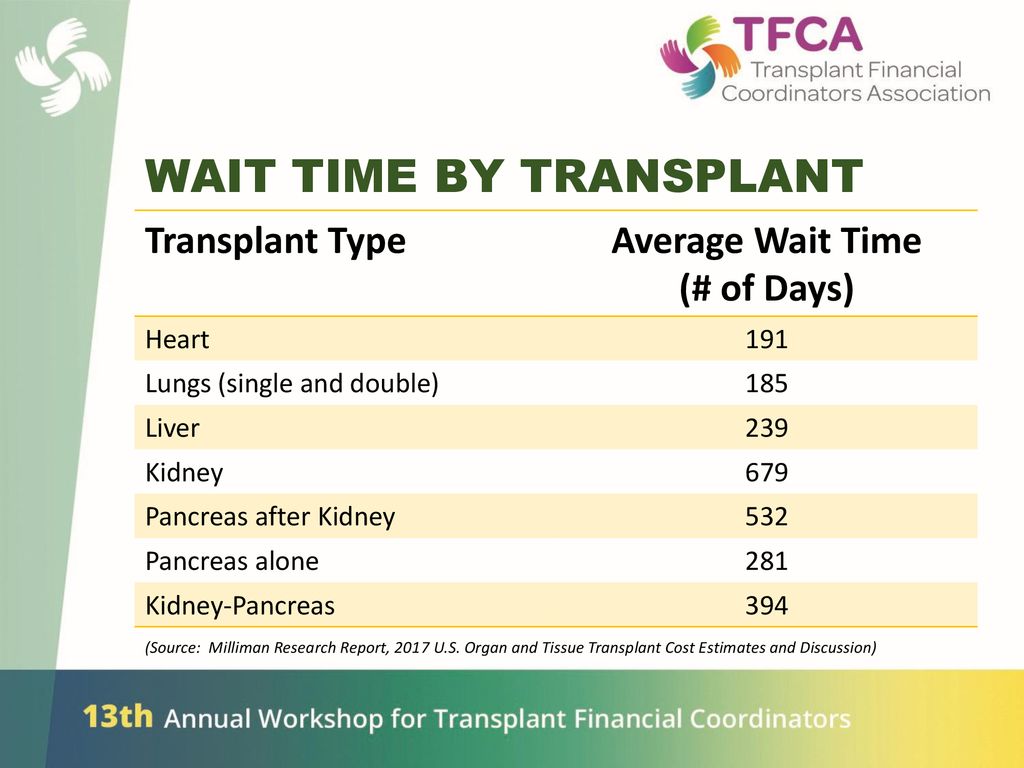 TFCA
Transplant Financial Coordinators Association

WAIT TIME BY TRANSPLANT

| Transplant Type | Average Wait Time (# of Days) |
|---|---|
| Heart | 191 |
| Lungs (single and double) | 185 |
| Liver | 239 |
| Kidney | 679 |
| Pancreas after Kidney | 532 |
| Pancreas alone | 281 |
| Kidney-Pancreas | 394 |

(Source: Milliman Research Report, 2017 U.S. Organ and Tissue Transplant Cost Estimates and Discussion)

13th Annual Workshop for Transplant Financial Coordinators